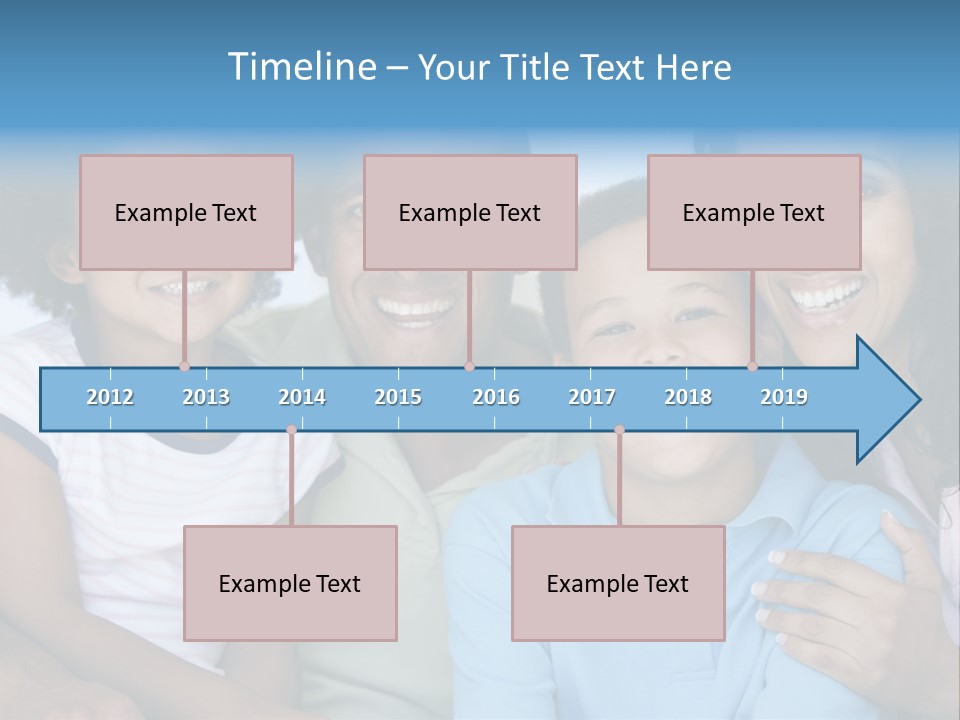 Timeline – Your Title Text Here

Example Text

Example Text

Example Text

2012 2013 2014 2015 2016 2017 2018 2019

Example Text

Example Text